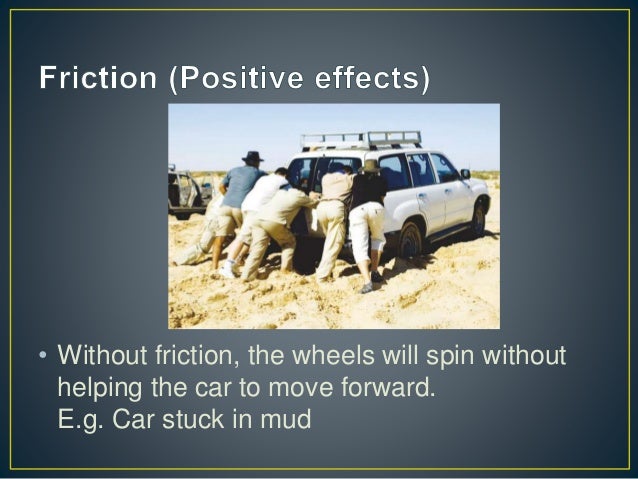 Friction (Positive effects)

• Without friction, the wheels will spin without helping the car to move forward.
E.g. Car stuck in mud